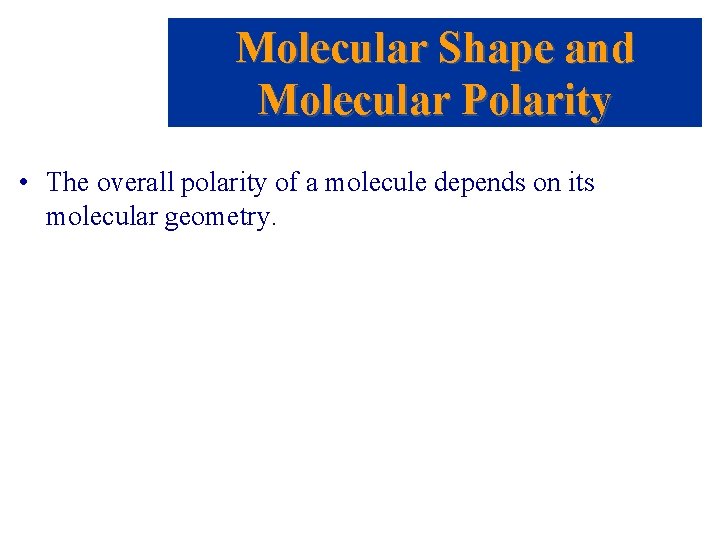 Molecular Shape and Molecular Polarity

• The overall polarity of a molecule depends on its molecular geometry.